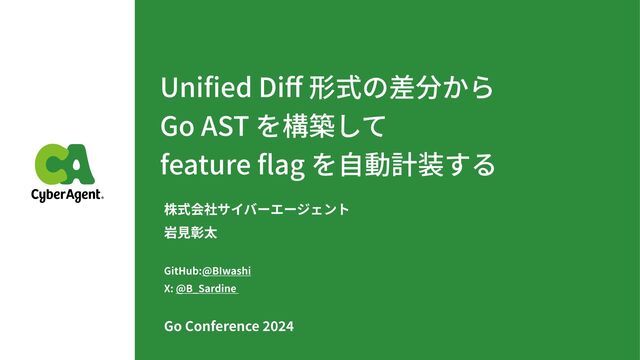 CA
CyberAgent.

Unified Diff 形式の差分から
Go AST を構築して
feature flag を自動計装する

株式会社サイバーエージェント
岩見彰太

GitHub:@BIwashi
X: @B_Sardine

Go Conference 2024